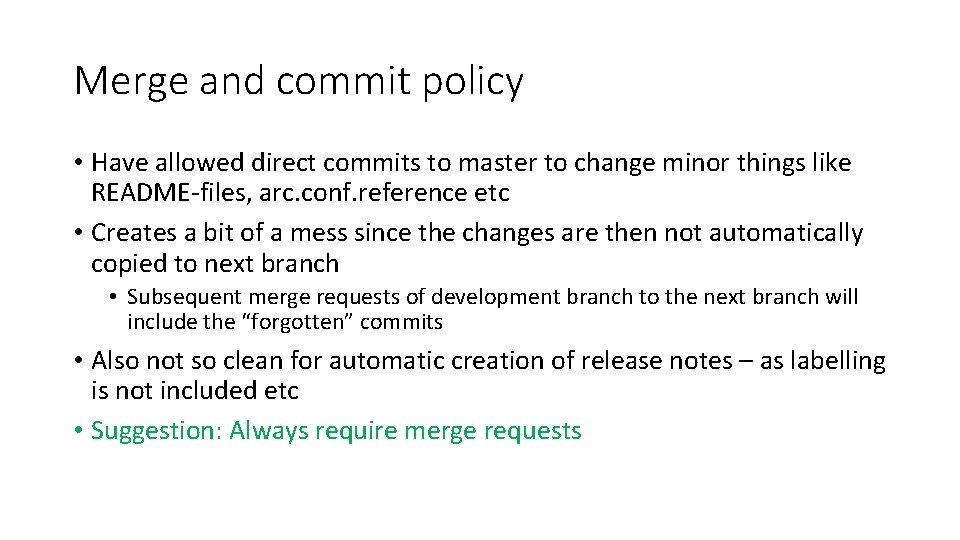 Merge and commit policy

• Have allowed direct commits to master to change minor things like README-files, arc.conf.reference etc

• Creates a bit of a mess since the changes are then not automatically copied to next branch

• Subsequent merge requests of development branch to the next branch will include the “forgotten” commits

• Also not so clean for automatic creation of release notes – as labelling is not included etc

• Suggestion: Always require merge requests